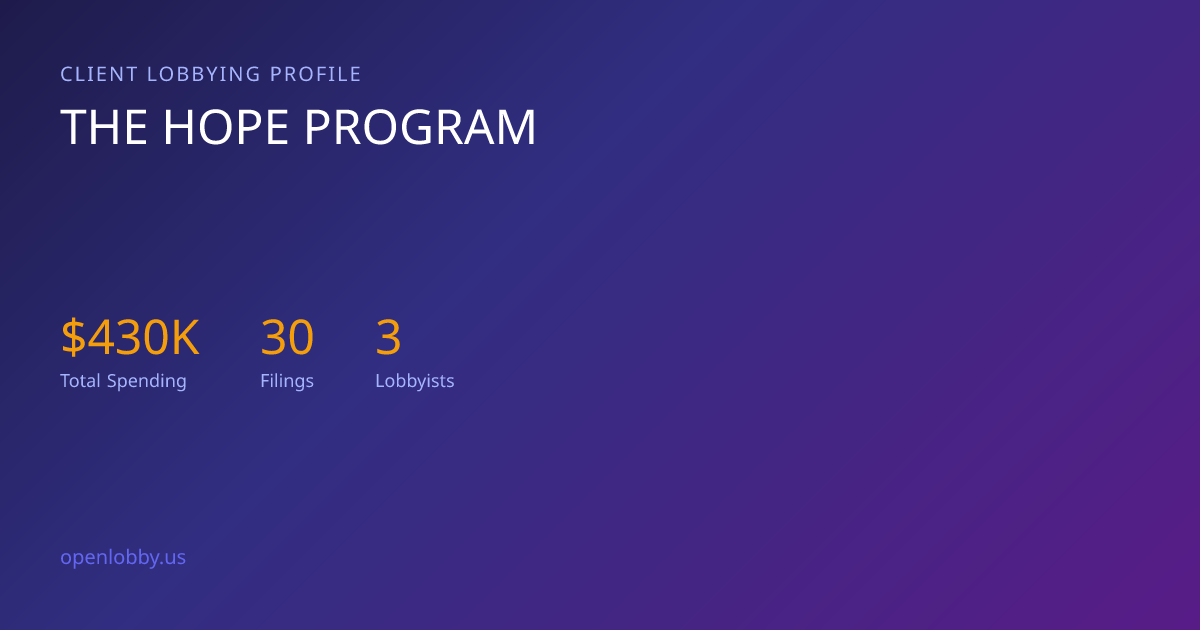 CLIENT LOBBYING PROFILE

THE HOPE PROGRAM

$430K
Total Spending

30
Filings

3
Lobbyists

openlobby.us